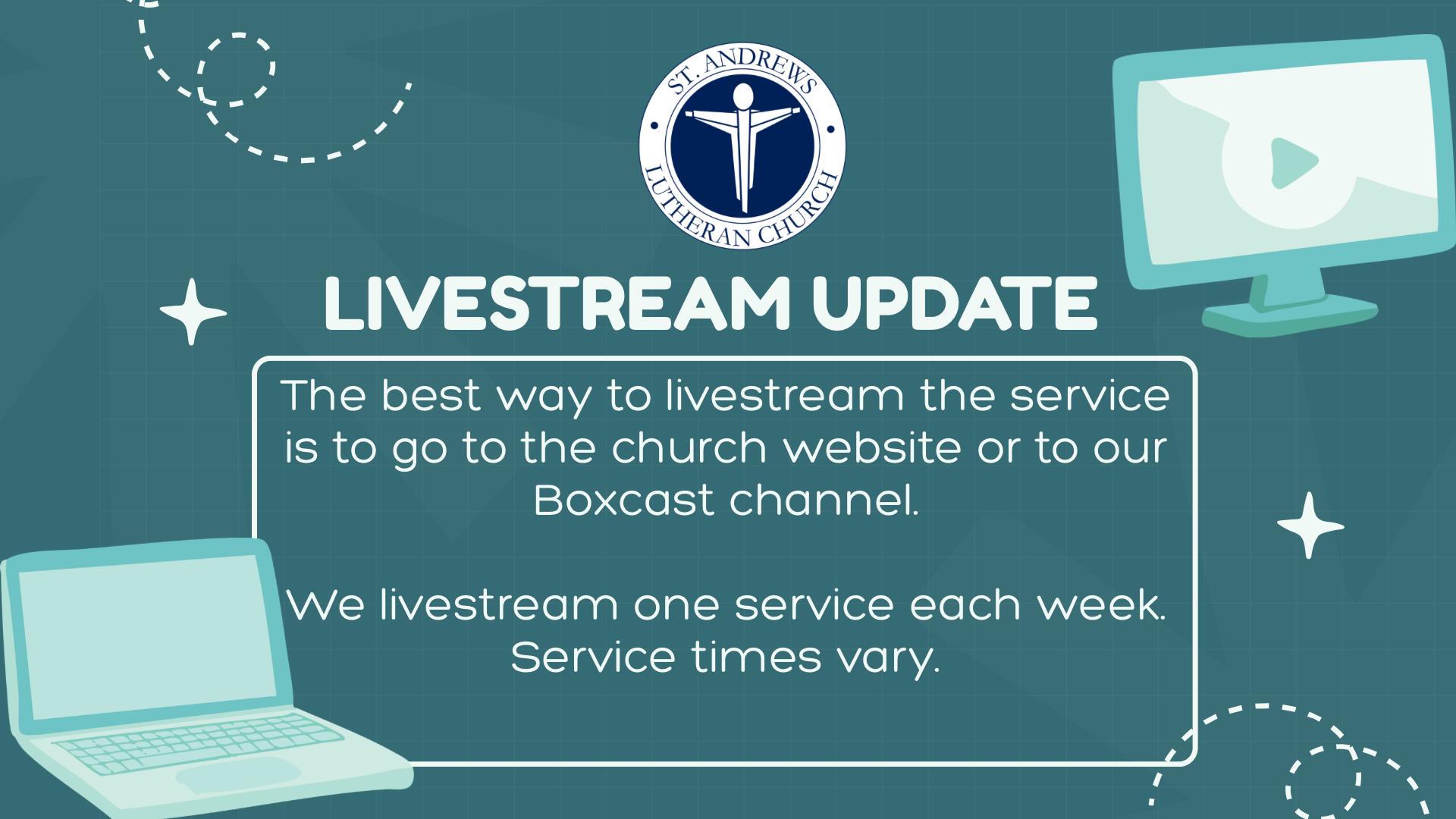 ST. ANDREWS
LUTHERAN CHURCH

LIVESTREAM UPDATE

The best way to livestream the service is to go to the church website or to our Boxcast channel.

We livestream one service each week. Service times vary.